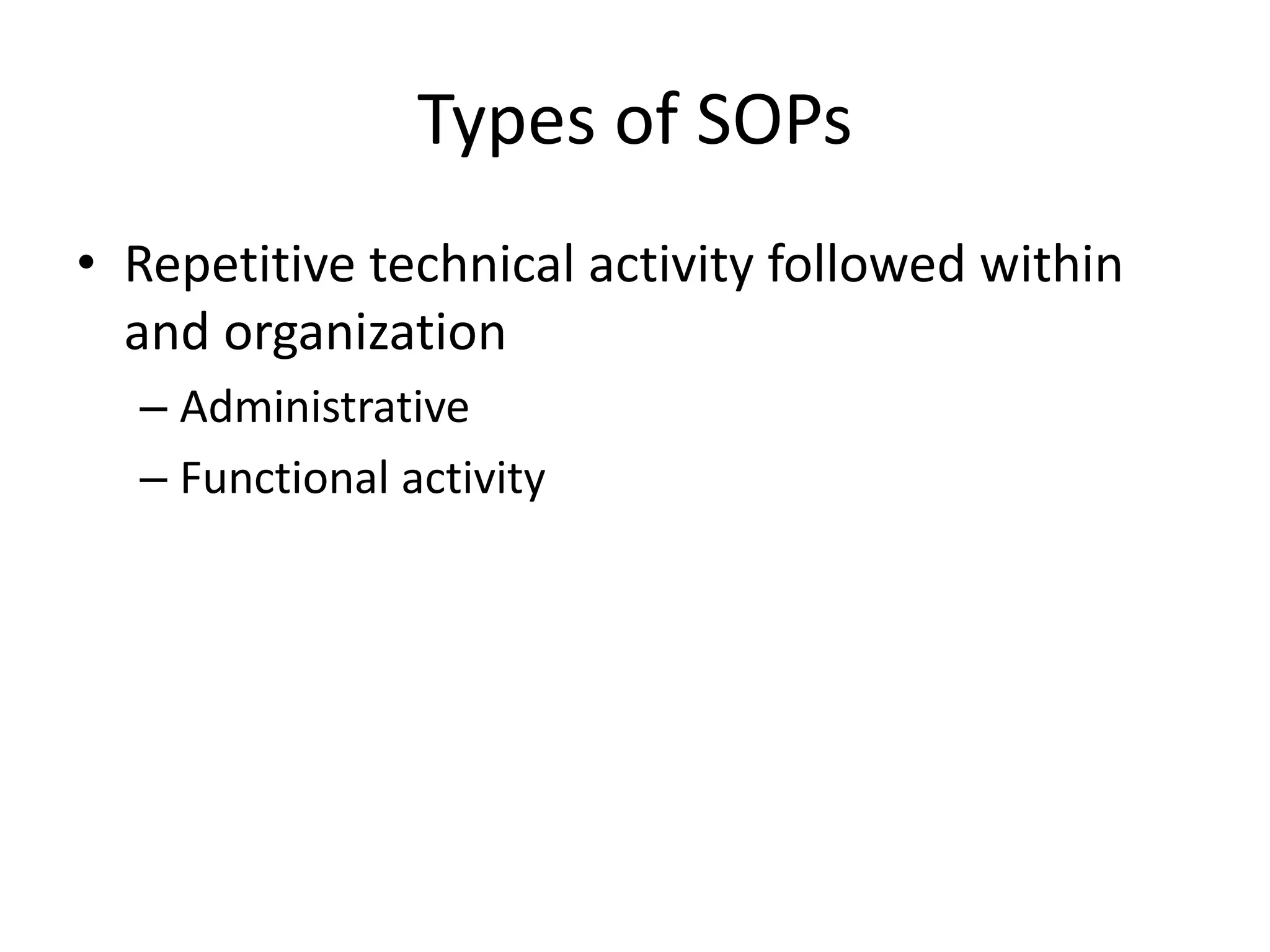 Types of SOPs

• Repetitive technical activity followed within and organization
– Administrative
– Functional activity